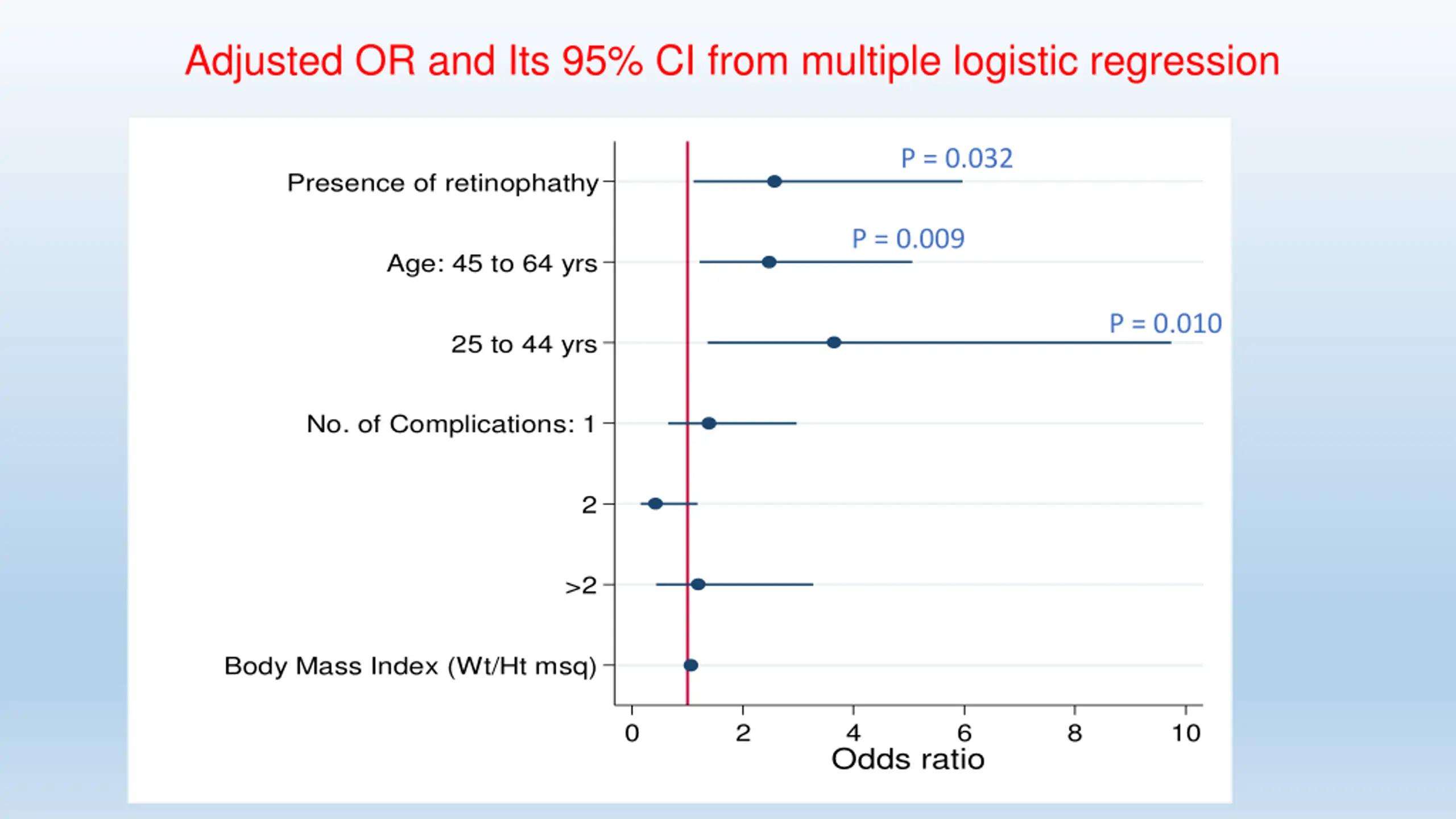 Adjusted OR and Its 95% CI from multiple logistic regression

Presence of retinophathy

P = 0.032

Age: 45 to 64 yrs

P = 0.009

25 to 44 yrs

P = 0.010

No. of Complications: 1

2

>2

Body Mass Index (Wt/Ht msq)

0
2
4
6
8
10

Odds ratio